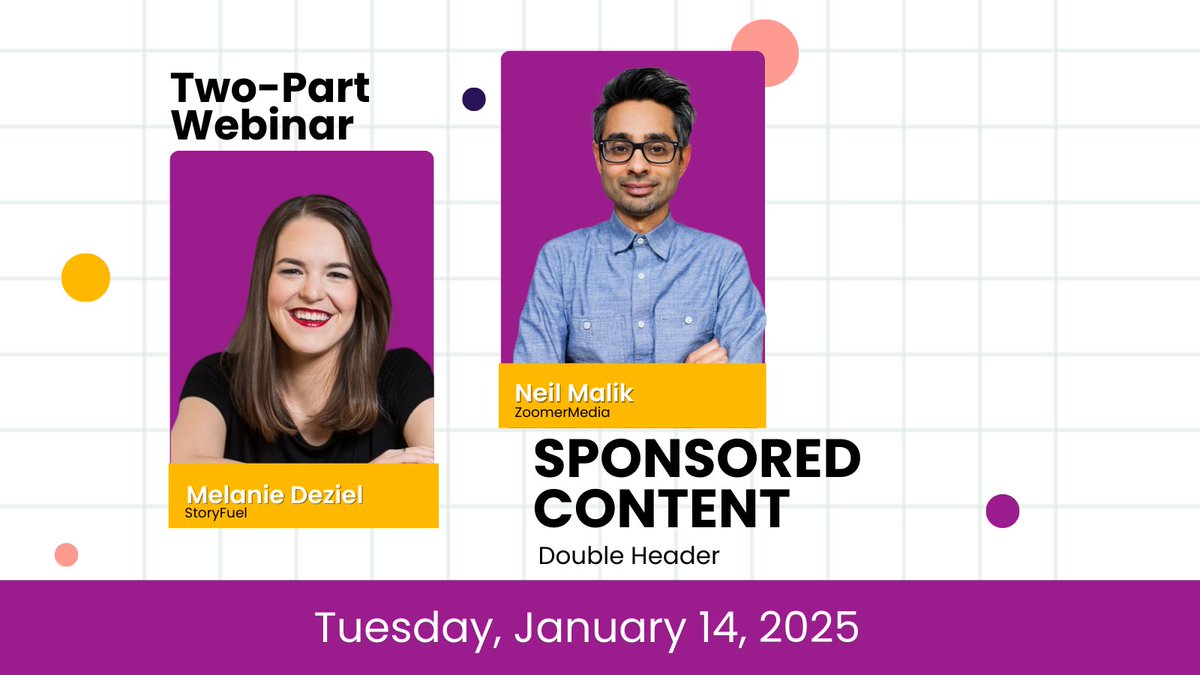 Two-Part Webinar

Melanie Deziel
StoryFuel

Neil Malik
ZoomerMedia

SPONSORED CONTENT
Double Header

Tuesday, January 14, 2025